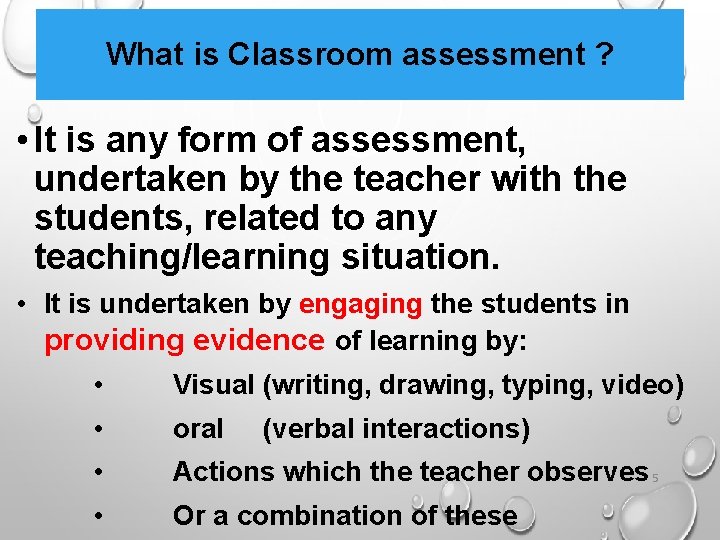 What is Classroom assessment ?

• It is any form of assessment, undertaken by the teacher with the students, related to any teaching/learning situation.

• It is undertaken by engaging the students in providing evidence of learning by:

• Visual (writing, drawing, typing, video)

• oral (verbal interactions)

• Actions which the teacher observes

• Or a combination of these

5